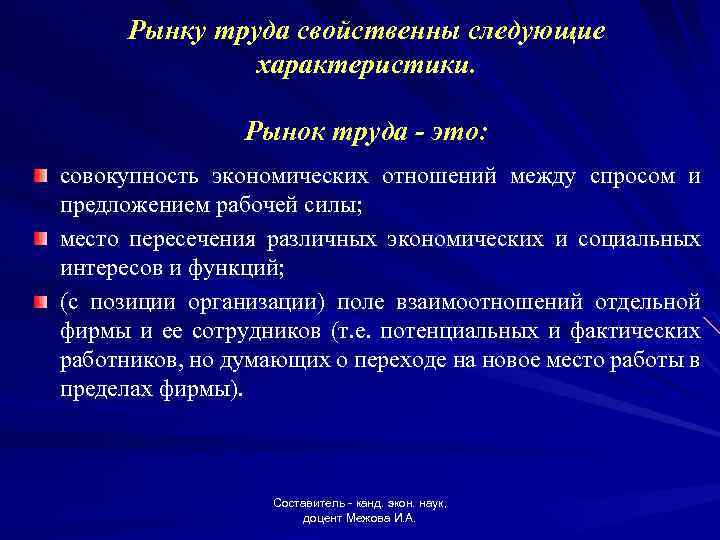 Рынку труда свойственны следующие характеристики.

Рынок труда - это:

совокупность экономических отношений между спросом и предложением рабочей силы;

место пересечения различных экономических и социальных интересов и функций;

(с позиции организации) поле взаимоотношений отдельной фирмы и ее сотрудников (т.е. потенциальных и фактических работников, но думающих о переходе на новое место работы в пределах фирмы).

Составитель - канд. экон. наук, доцент Межова И.А.